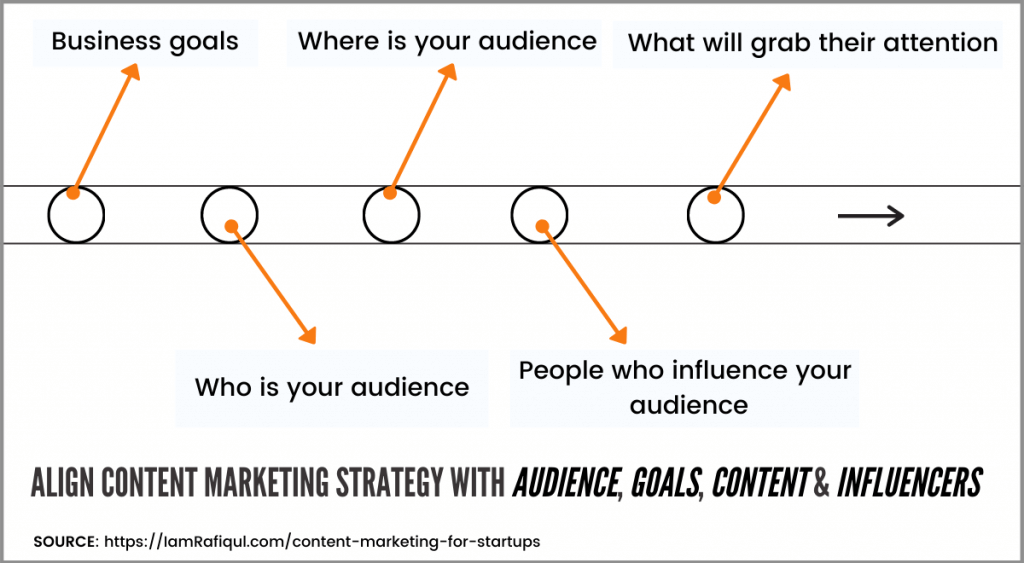 Business goals

Where is your audience

What will grab their attention

Who is your audience

People who influence your audience

ALIGN CONTENT MARKETING STRATEGY WITH AUDIENCE, GOALS, CONTENT & INFLUENCERS

SOURCE: https://IamRafiqul.com/content-marketing-for-startups